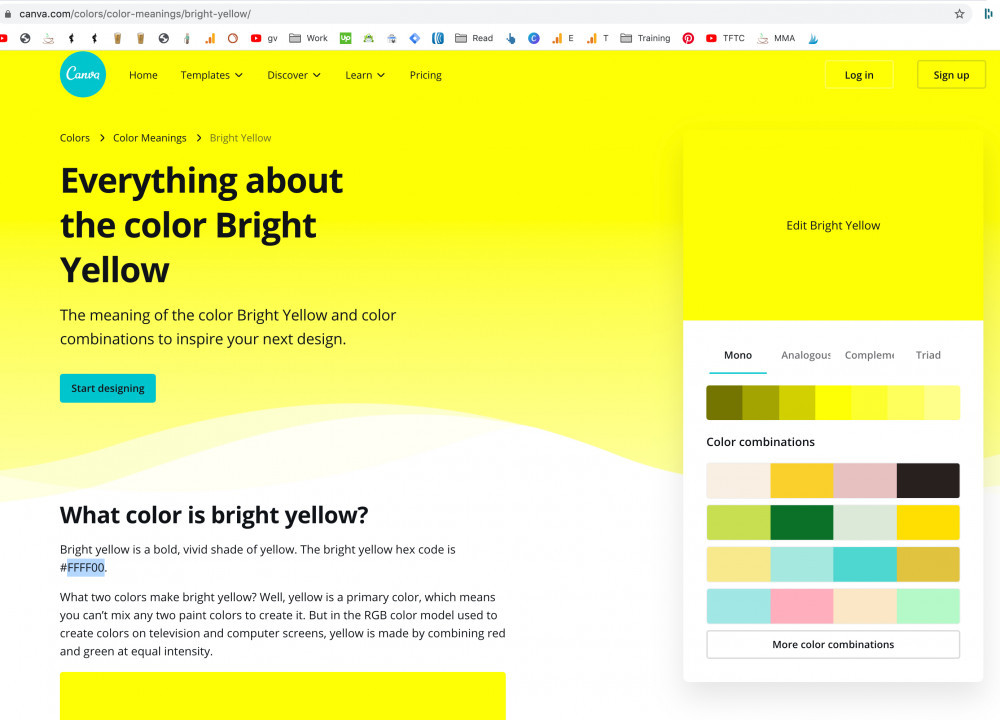 canva.com/colors/color-meanings/bright-yellow/

gv Work Read E T Training TFTC MMA

Canva Home Templates Discover Learn Pricing Log in Sign up

Colors > Color Meanings > Bright Yellow

Everything about the color Bright Yellow

The meaning of the color Bright Yellow and color combinations to inspire your next design.

Start designing

Edit Bright Yellow

Mono Analogous Compleme Triad

Color combinations

More color combinations

What color is bright yellow?

Bright yellow is a bold, vivid shade of yellow. The bright yellow hex code is #FFFF00.

What two colors make bright yellow? Well, yellow is a primary color, which means you can't mix any two paint colors to create it. But in the RGB color model used to create colors on television and computer screens, yellow is made by combining red and green at equal intensity.